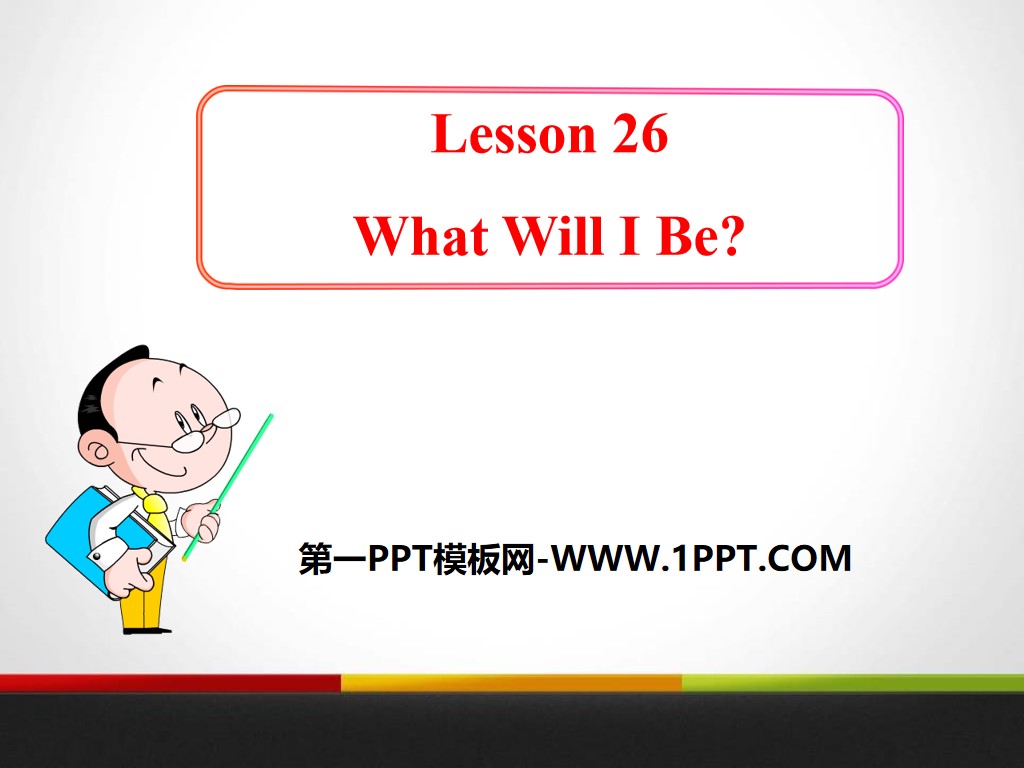 Lesson 26
What Will I Be?

第一PPT模板网-WWW.1PPT.COM